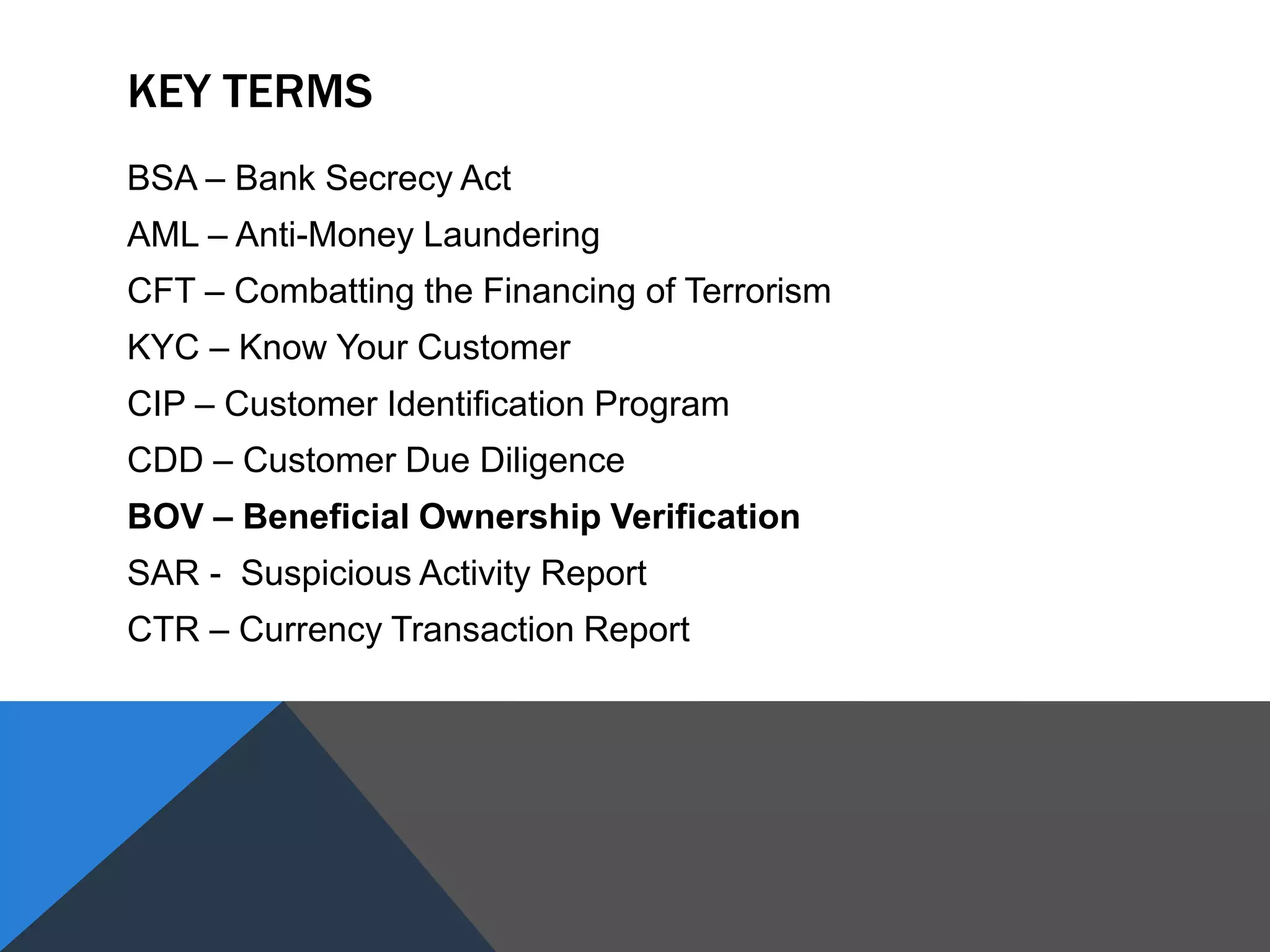 KEY TERMS

BSA – Bank Secrecy Act

AML – Anti-Money Laundering

CFT – Combatting the Financing of Terrorism

KYC – Know Your Customer

CIP – Customer Identification Program

CDD – Customer Due Diligence

BOV – Beneficial Ownership Verification

SAR - Suspicious Activity Report

CTR – Currency Transaction Report